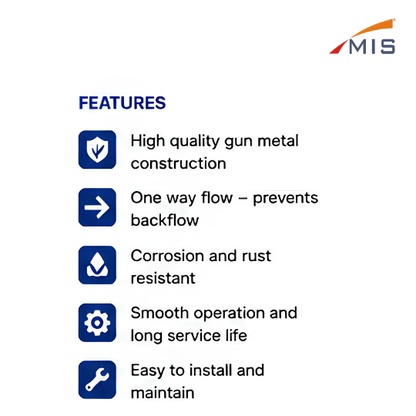 MIS

FEATURES

High quality gun metal construction

One way flow – prevents backflow

Corrosion and rust resistant

Smooth operation and long service life

Easy to install and maintain